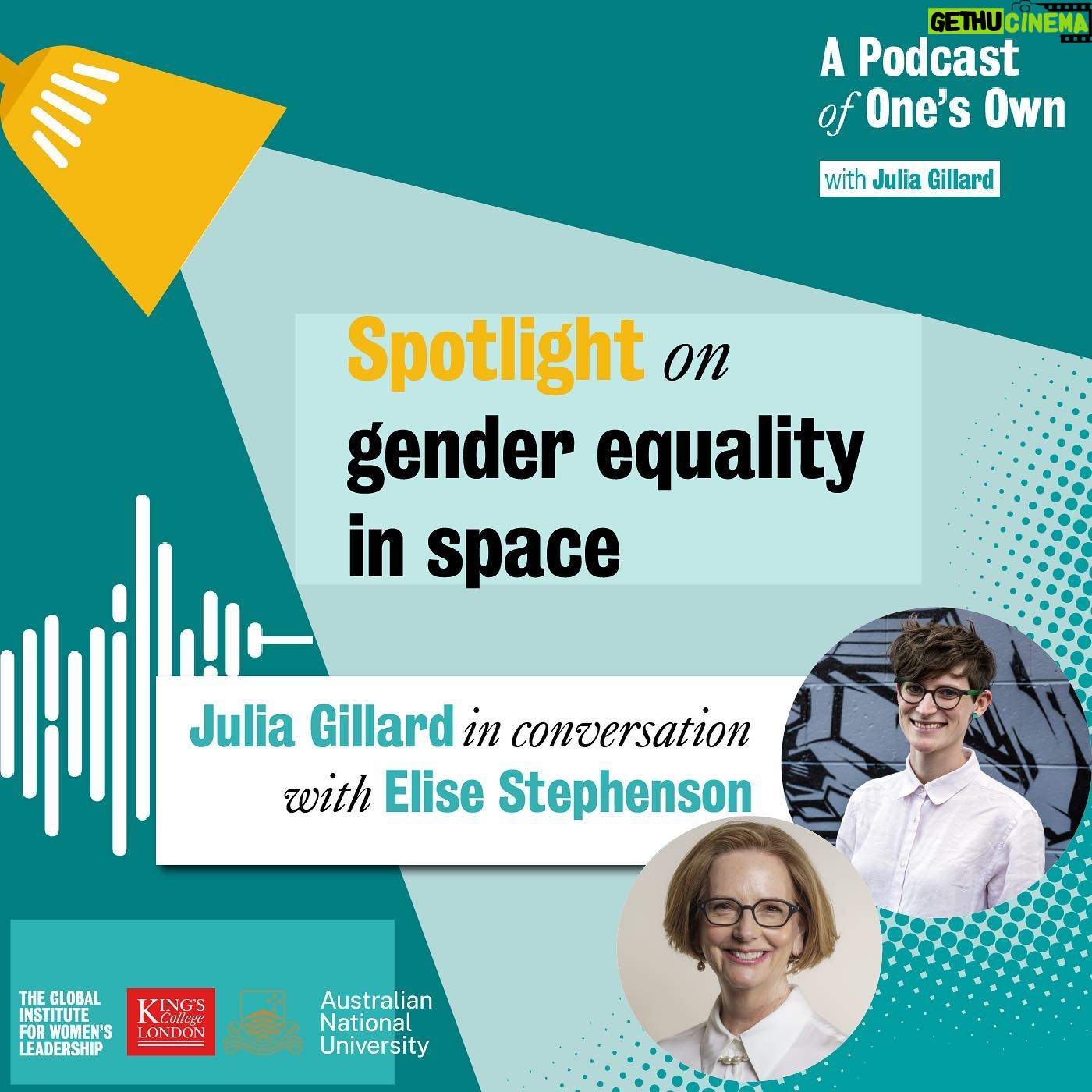 GETHU CINEMA

A Podcast of One's Own

with Julia Gillard

Spotlight on gender equality in space

Julia Gillard in conversation with Elise Stephenson

THE GLOBAL INSTITUTE FOR WOMEN'S LEADERSHIP

KING'S College LONDON

Australian National University